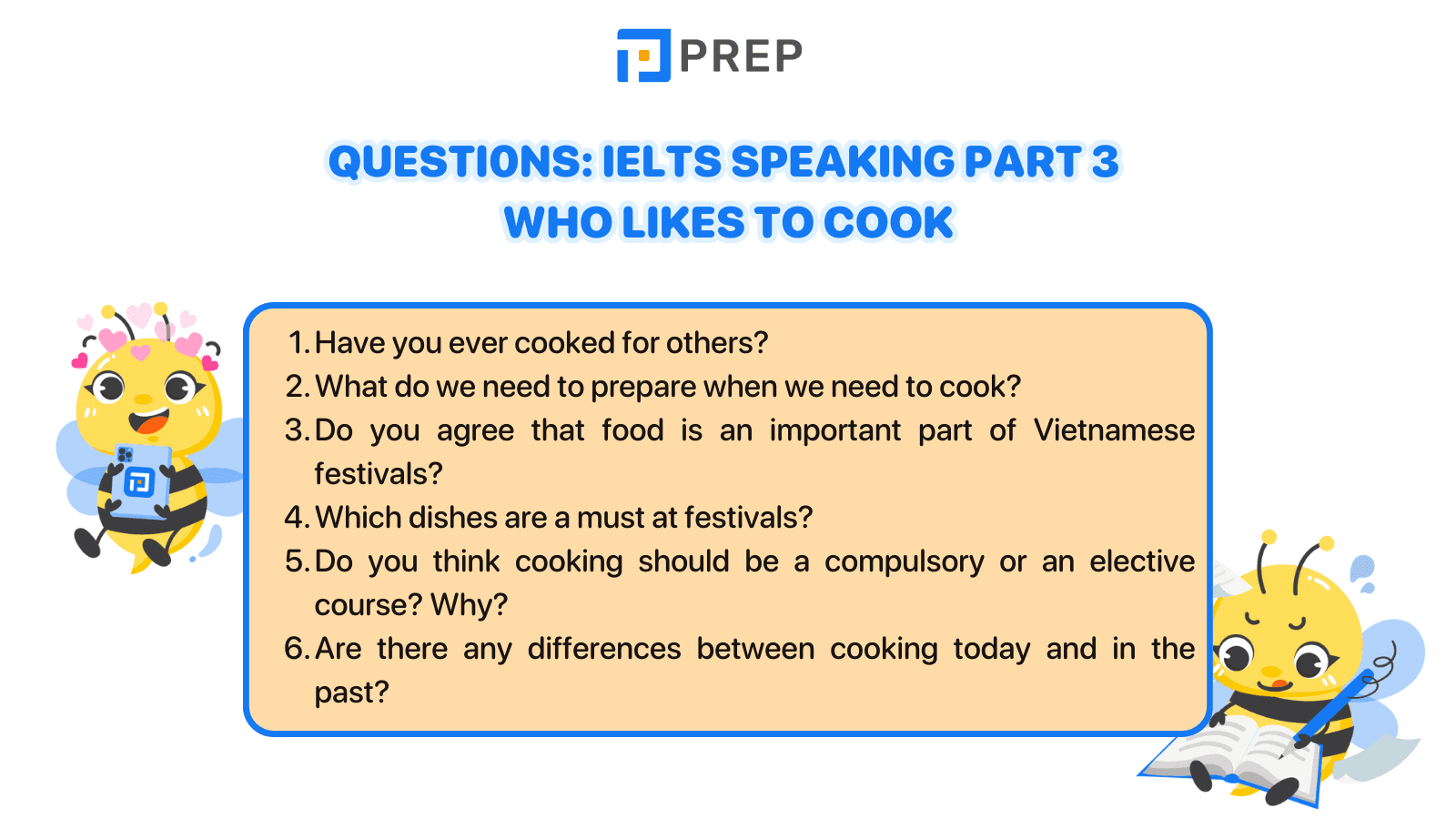 PREP

QUESTIONS: IELTS SPEAKING PART 3
WHO LIKES TO COOK

1. Have you ever cooked for others?
2. What do we need to prepare when we need to cook?
3. Do you agree that food is an important part of Vietnamese festivals?
4. Which dishes are a must at festivals?
5. Do you think cooking should be a compulsory or an elective course? Why?
6. Are there any differences between cooking today and in the past?